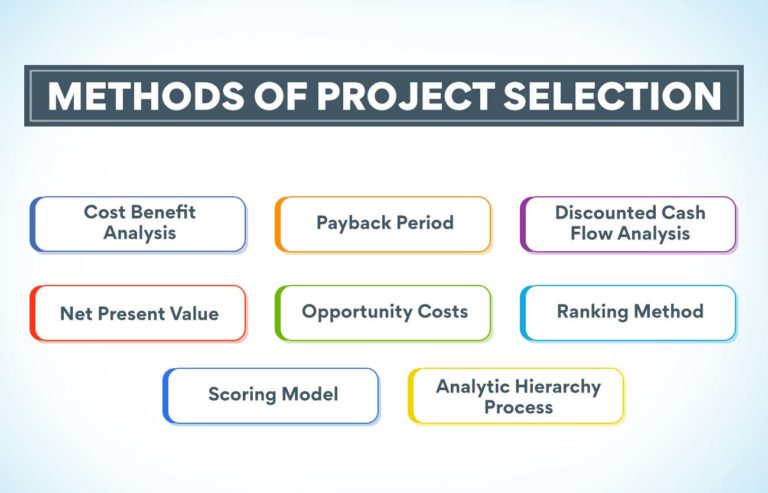 METHODS OF PROJECT SELECTION

Cost Benefit Analysis

Payback Period

Discounted Cash Flow Analysis

Net Present Value

Opportunity Costs

Ranking Method

Scoring Model

Analytic Hierarchy Process